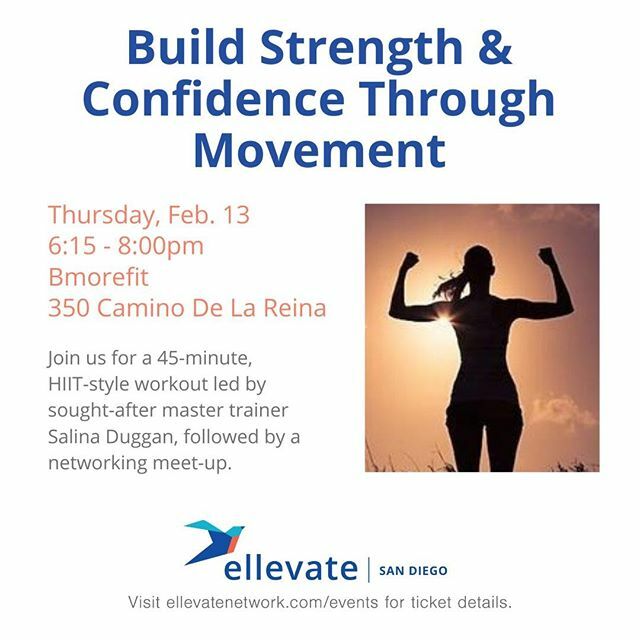 Build Strength & Confidence Through Movement

Thursday, Feb. 13
6:15 - 8:00pm
Bmorefit
350 Camino De La Reina

Join us for a 45-minute, HIIT-style workout led by sought-after master trainer Salina Duggan, followed by a networking meet-up.

ellevate | SAN DIEGO

Visit ellevatenetwork.com/events for ticket details.